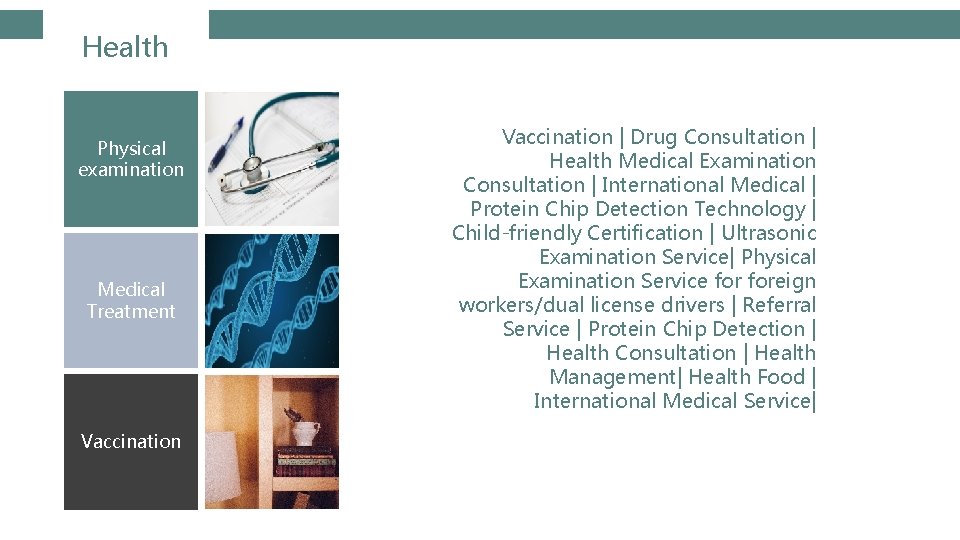 Health

Physical examination

Medical Treatment

Vaccination

Vaccination | Drug Consultation | Health Medical Examination Consultation | International Medical | Protein Chip Detection Technology | Child-friendly Certification | Ultrasonic Examination Service| Physical Examination Service for foreign workers/dual license drivers | Referral Service | Protein Chip Detection | Health Consultation | Health Management| Health Food | International Medical Service|